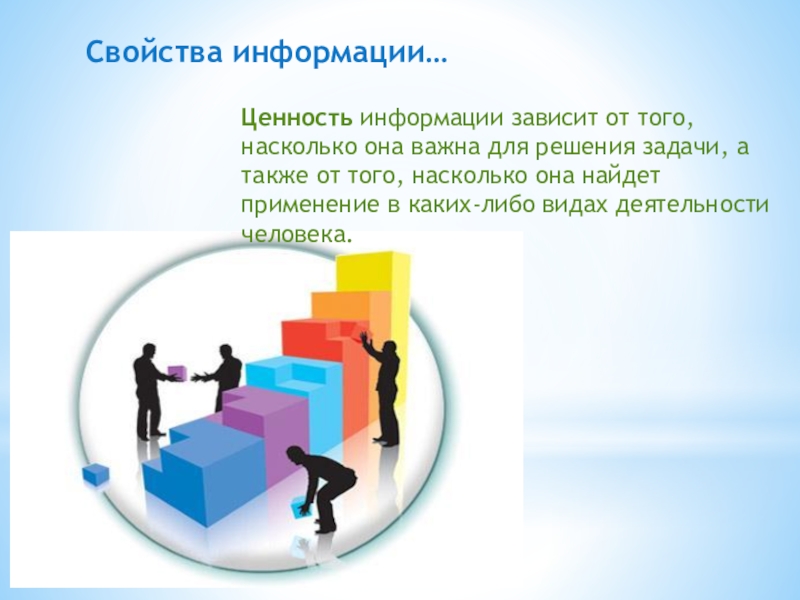 Свойства информации…

Ценность информации зависит от того, насколько она важна для решения задачи, а также от того, насколько она найдет применение в каких-либо видах деятельности человека.